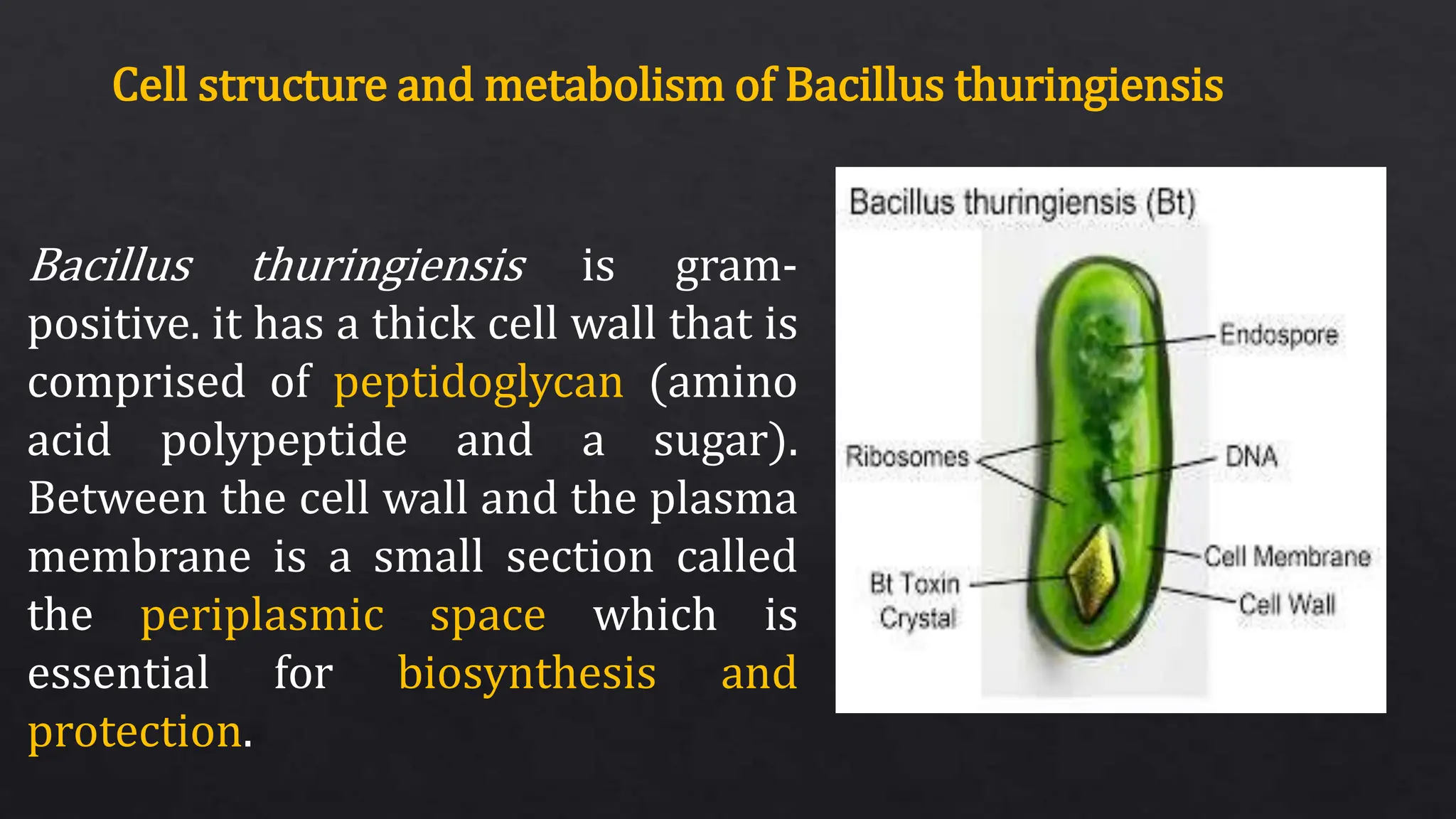 Cell structure and metabolism of Bacillus thuringiensis

Bacillus thuringiensis is gram-positive. it has a thick cell wall that is comprised of peptidoglycan (amino acid polypeptide and a sugar). Between the cell wall and the plasma membrane is a small section called the periplasmic space which is essential for biosynthesis and protection.

Bacillus thuringiensis (Bt)

Endospore

Ribosomes

DNA

Cell Membrane

Bt Toxin Crystal

Cell Wall